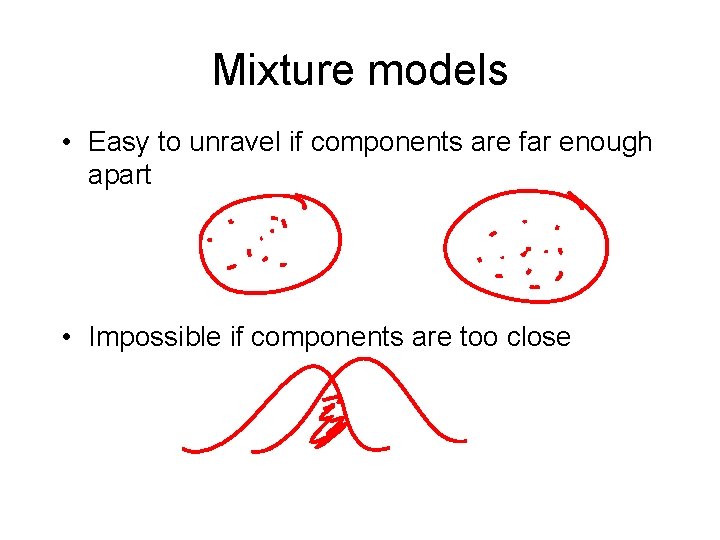 Mixture models

• Easy to unravel if components are far enough apart

• Impossible if components are too close